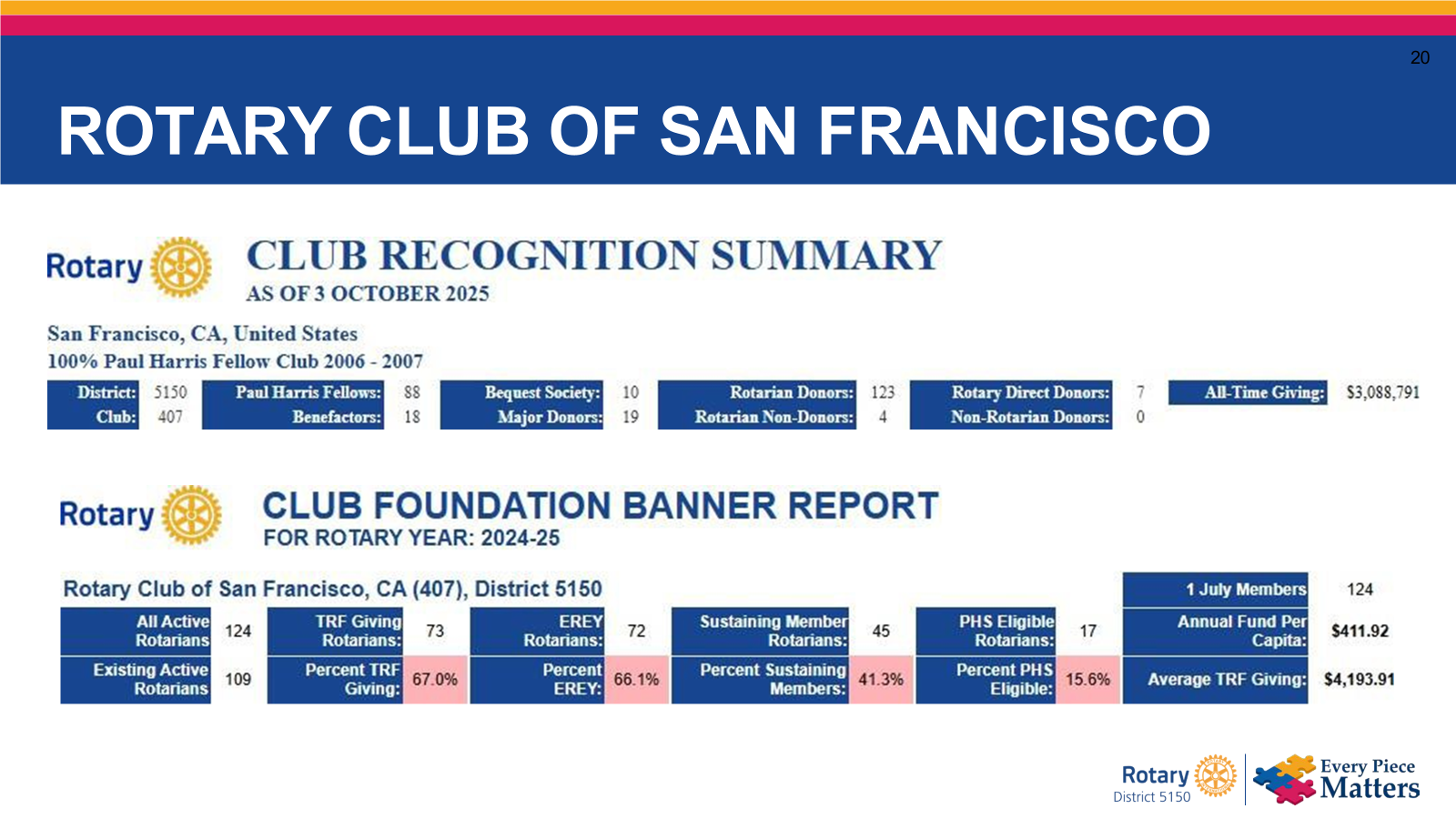 20

ROTARY CLUB OF SAN FRANCISCO

Rotary

CLUB RECOGNITION SUMMARY
AS OF 3 OCTOBER 2025

San Francisco, CA, United States
100% Paul Harris Fellow Club 2006 - 2007

| District: | 5150 | Paul Harris Fellows: | 88 | Bequest Society: | 10 | Rotarian Donors: | 123 | Rotary Direct Donors: | 7 | All-Time Giving: | $3,088,791 |
|---|---|---|---|---|---|---|---|---|---|---|---|
| Club: | 407 | Benefactors: | 18 | Major Donors: | 19 | Rotarian Non-Donors: | 4 | Non-Rotarian Donors: | 0 | | |

Rotary

CLUB FOUNDATION BANNER REPORT
FOR ROTARY YEAR: 2024-25

Rotary Club of San Francisco, CA (407), District 5150

| | | | | | | | | | | 1 July Members | 124 |
|---|---|---|---|---|---|---|---|---|---|---|---|
| All Active Rotarians | 124 | TRF Giving Rotarians: | 73 | EREY Rotarians: | 72 | Sustaining Member Rotarians: | 45 | PHS Eligible Rotarians: | 17 | Annual Fund Per Capita: | $411.92 |
| Existing Active Rotarians | 109 | Percent TRF Giving: | 67.0% | Percent EREY: | 66.1% | Percent Sustaining Members: | 41.3% | Percent PHS Eligible: | 15.6% | Average TRF Giving: | $4,193.91 |

Rotary
District 5150

Every Piece Matters